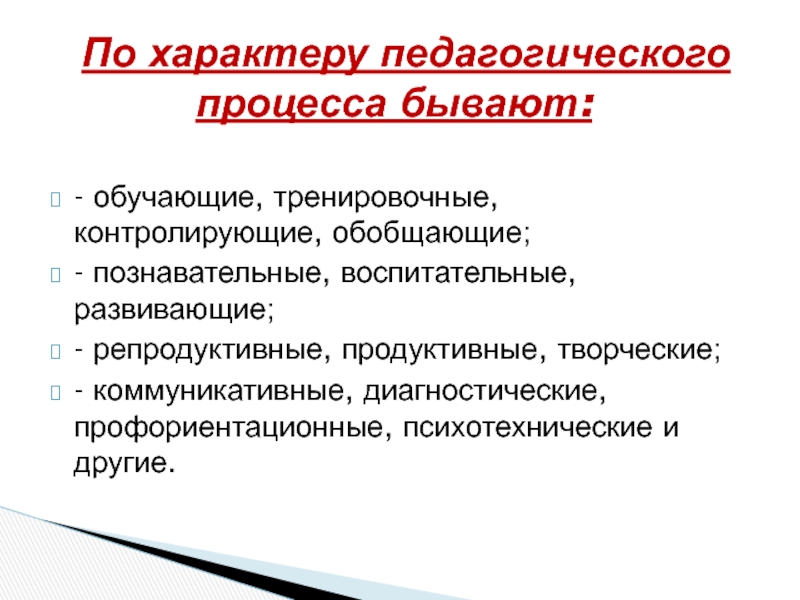 По характеру педагогического процесса бывают:

- обучающие, тренировочные, контролирующие, обобщающие;
- познавательные, воспитательные, развивающие;
- репродуктивные, продуктивные, творческие;
- коммуникативные, диагностические, профориентационные, психотехнические и другие.